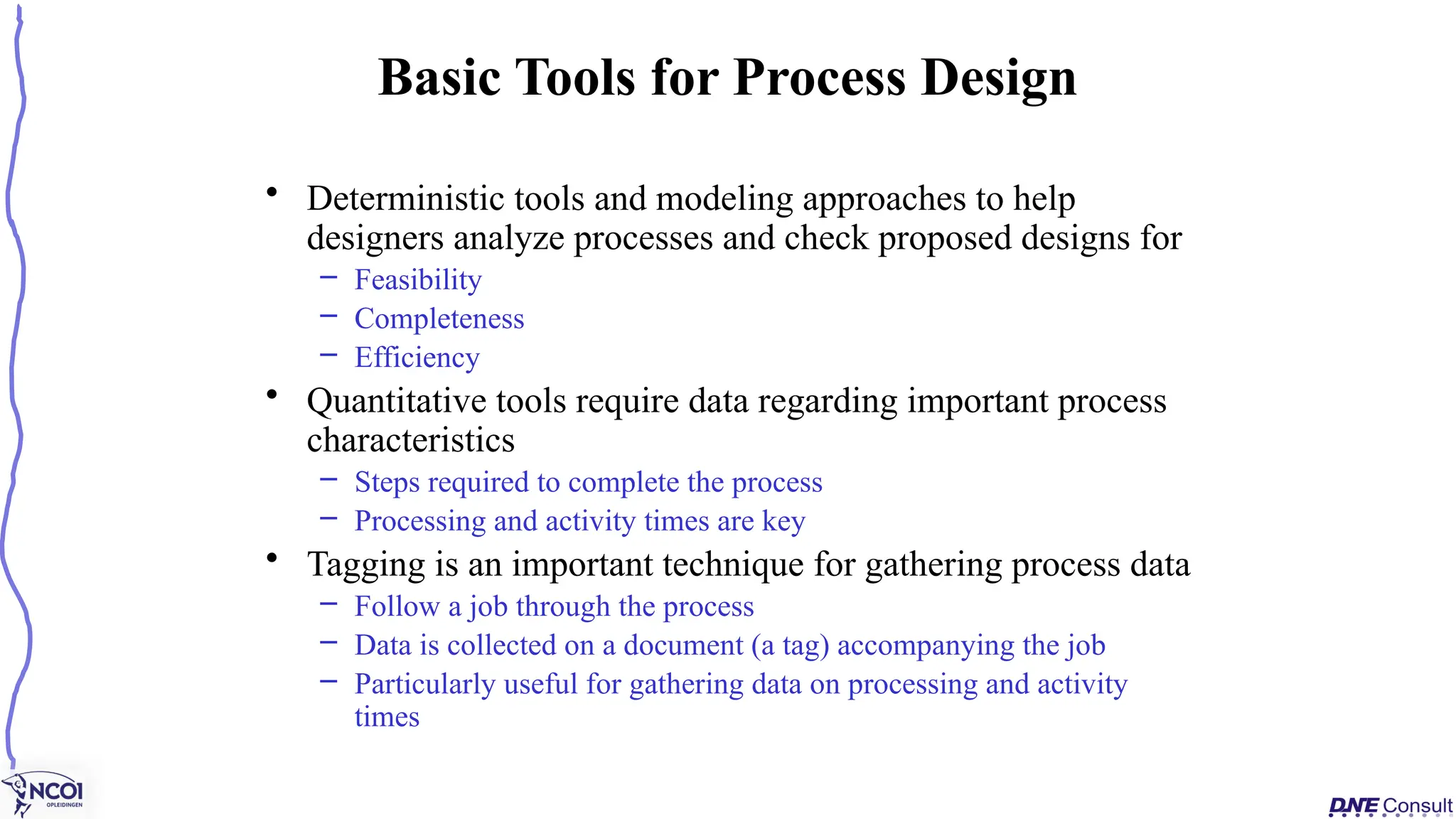 Basic Tools for Process Design

• Deterministic tools and modeling approaches to help designers analyze processes and check proposed designs for
– Feasibility
– Completeness
– Efficiency

• Quantitative tools require data regarding important process characteristics
– Steps required to complete the process
– Processing and activity times are key

• Tagging is an important technique for gathering process data
– Follow a job through the process
– Data is collected on a document (a tag) accompanying the job
– Particularly useful for gathering data on processing and activity times

NCOI OPLEIDINGEN

DNE Consult